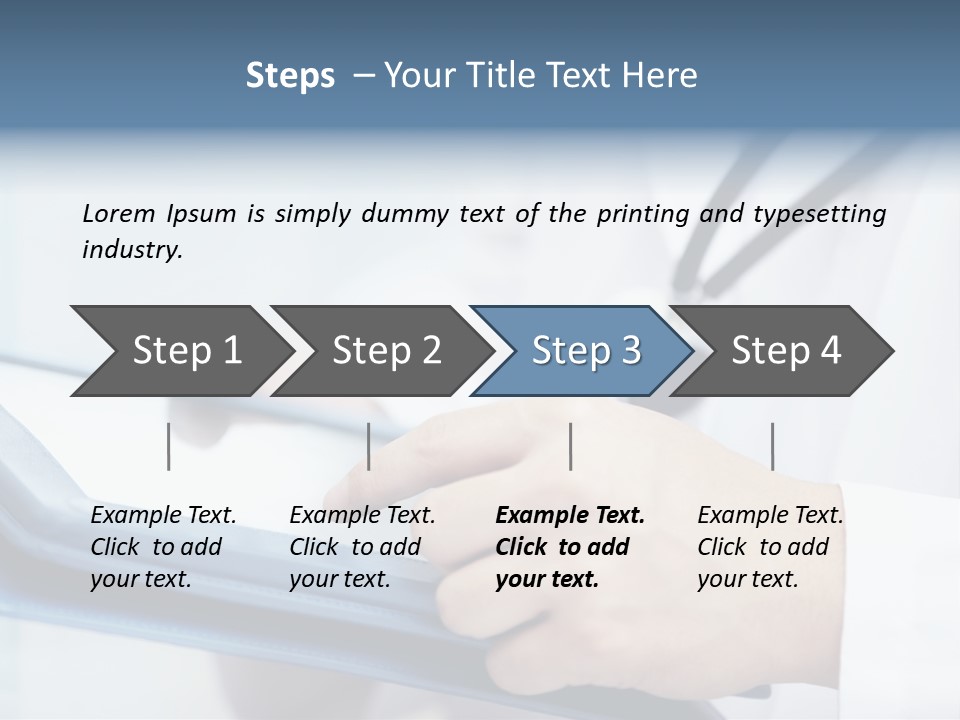 Steps – Your Title Text Here

Lorem Ipsum is simply dummy text of the printing and typesetting industry.

Step 1

Step 2

Step 3

Step 4

Example Text. Click to add your text.

Example Text. Click to add your text.

Example Text. Click to add your text.

Example Text. Click to add your text.